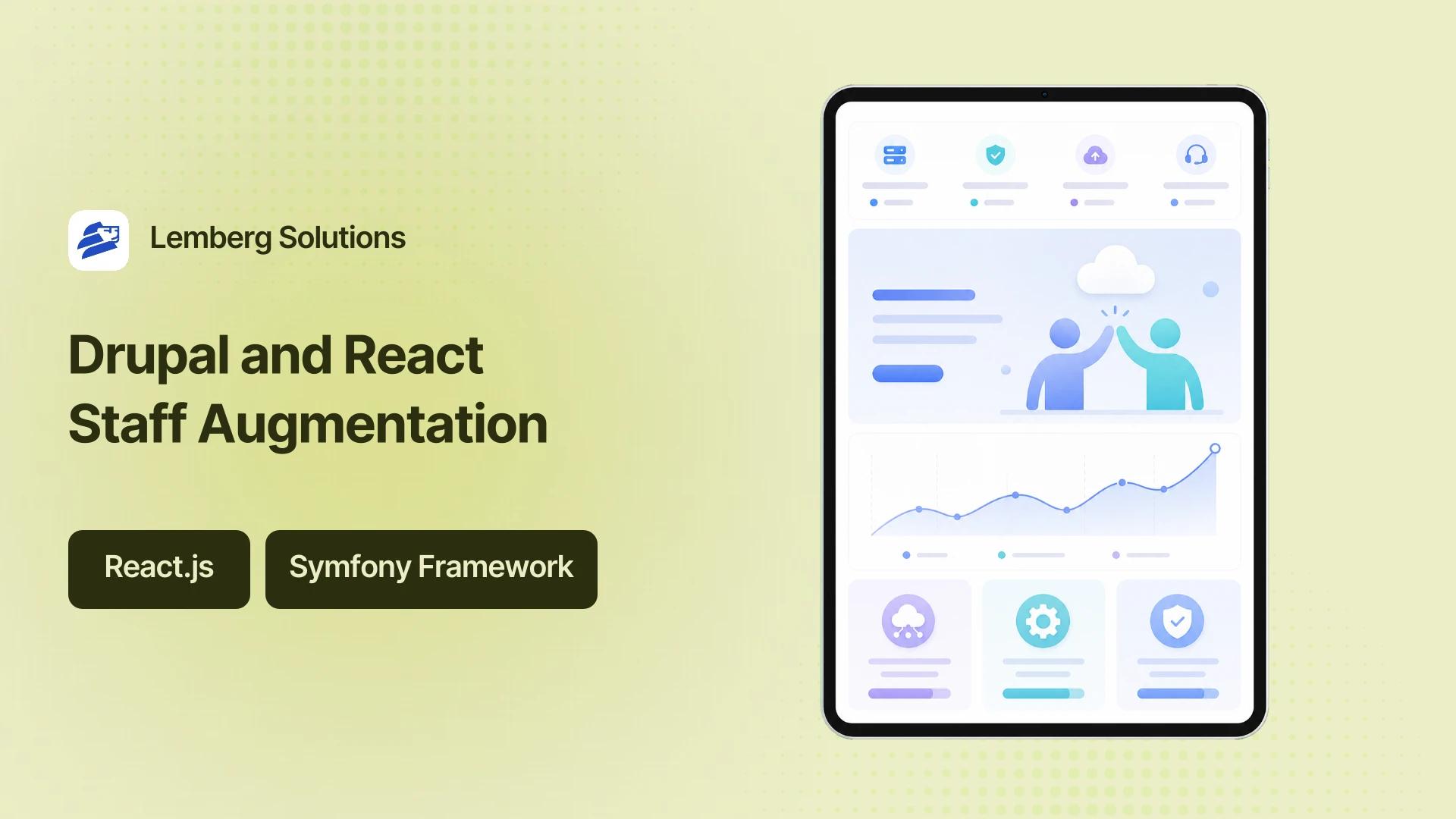 Lemberg Solutions

Drupal and React Staff Augmentation

React.js

Symfony Framework